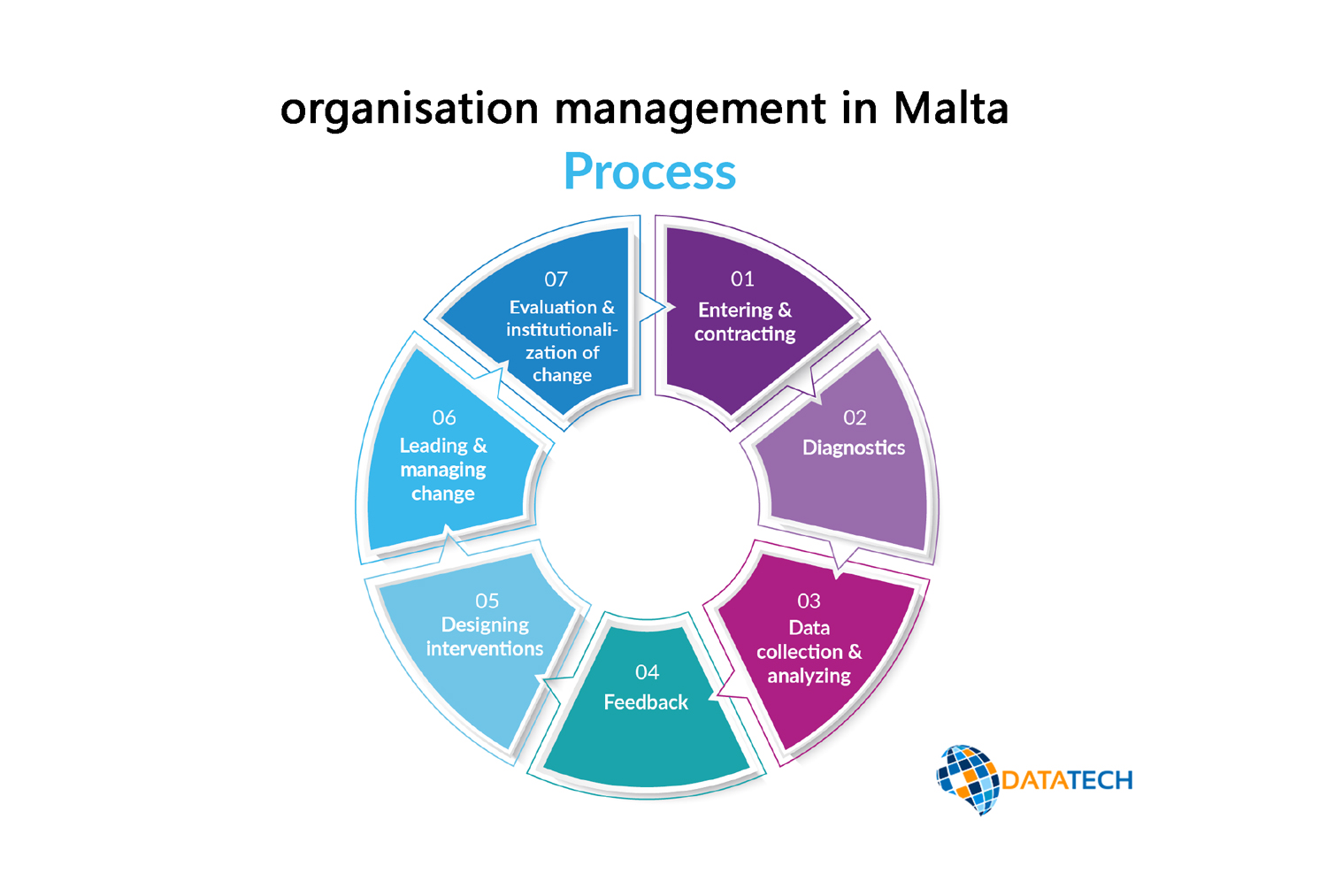 organisation management in Malta

Process

01
Entering & contracting

02
Diagnostics

03
Data collection & analyzing

04
Feedback

05
Designing interventions

06
Leading & managing change

07
Evaluation & institutionalization of change

DATATECH